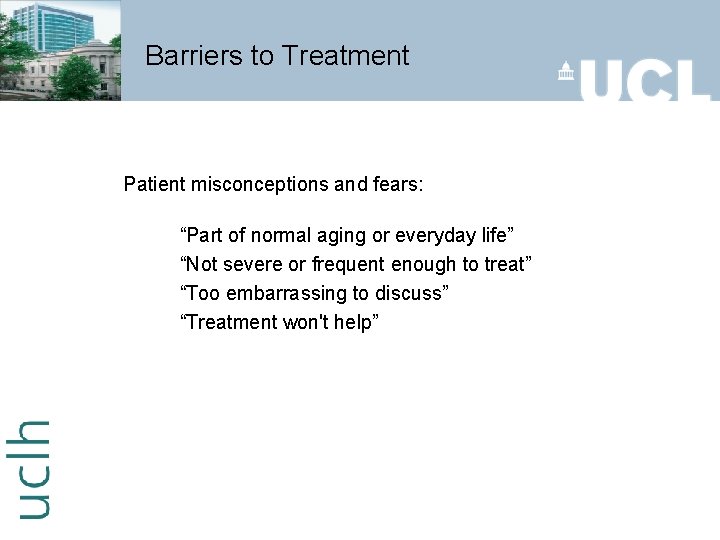 Barriers to Treatment

UCL

Patient misconceptions and fears:

“Part of normal aging or everyday life”
“Not severe or frequent enough to treat”
“Too embarrassing to discuss”
“Treatment won't help”

uclh